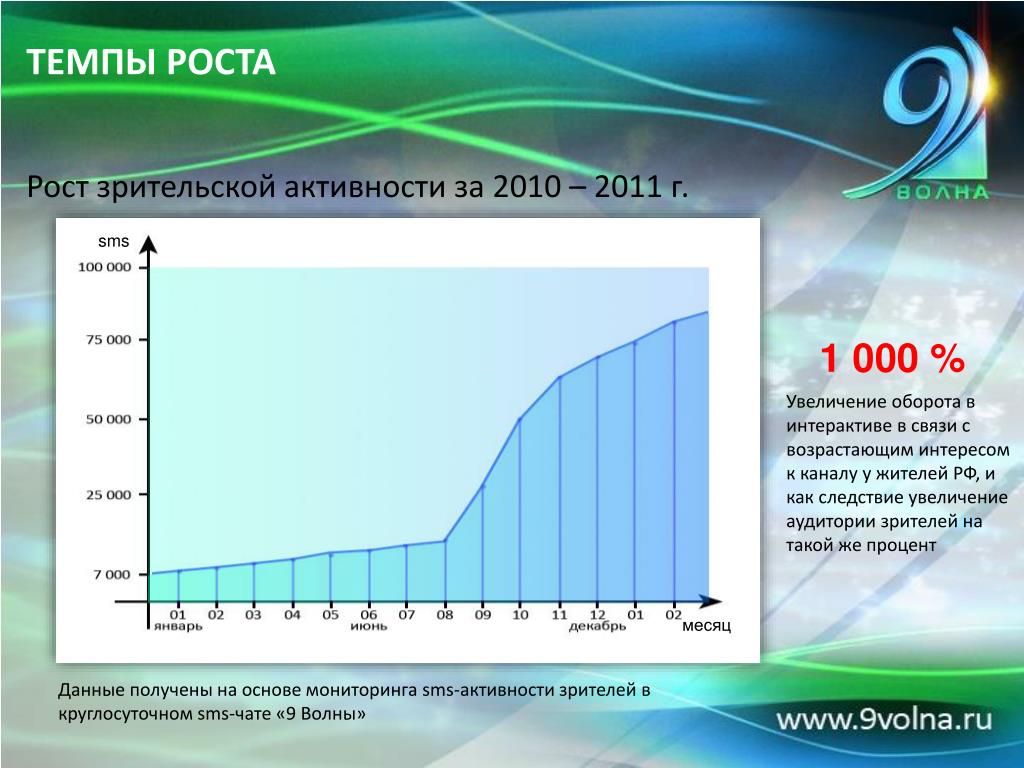 ТЕМПЫ РОСТА

9 ВОЛНА

Рост зрительской активности за 2010 – 2011 г.

sms

100 000
75 000
50 000
25 000
7 000

01 январь 02 03 04 05 06 июнь 07 08 09 10 11 12 декабрь 01 02

месяц

1 000 %

Увеличение оборота в интерактиве в связи с возрастающим интересом к каналу у жителей РФ, и как следствие увеличение аудитории зрителей на такой же процент

Данные получены на основе мониторинга sms-активности зрителей в круглосуточном sms-чате «9 Волны»

www.9volna.ru